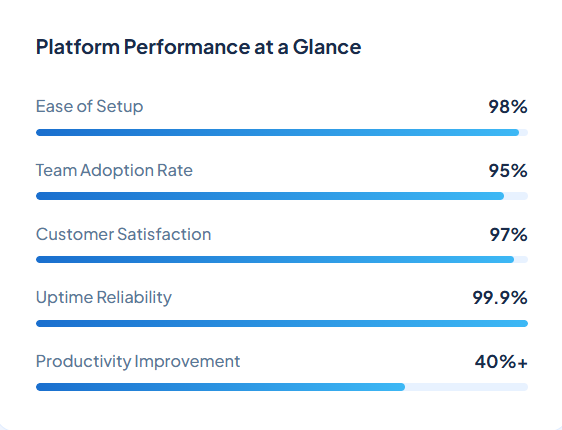 Platform Performance at a Glance

Ease of Setup
98%

Team Adoption Rate
95%

Customer Satisfaction
97%

Uptime Reliability
99.9%

Productivity Improvement
40%+